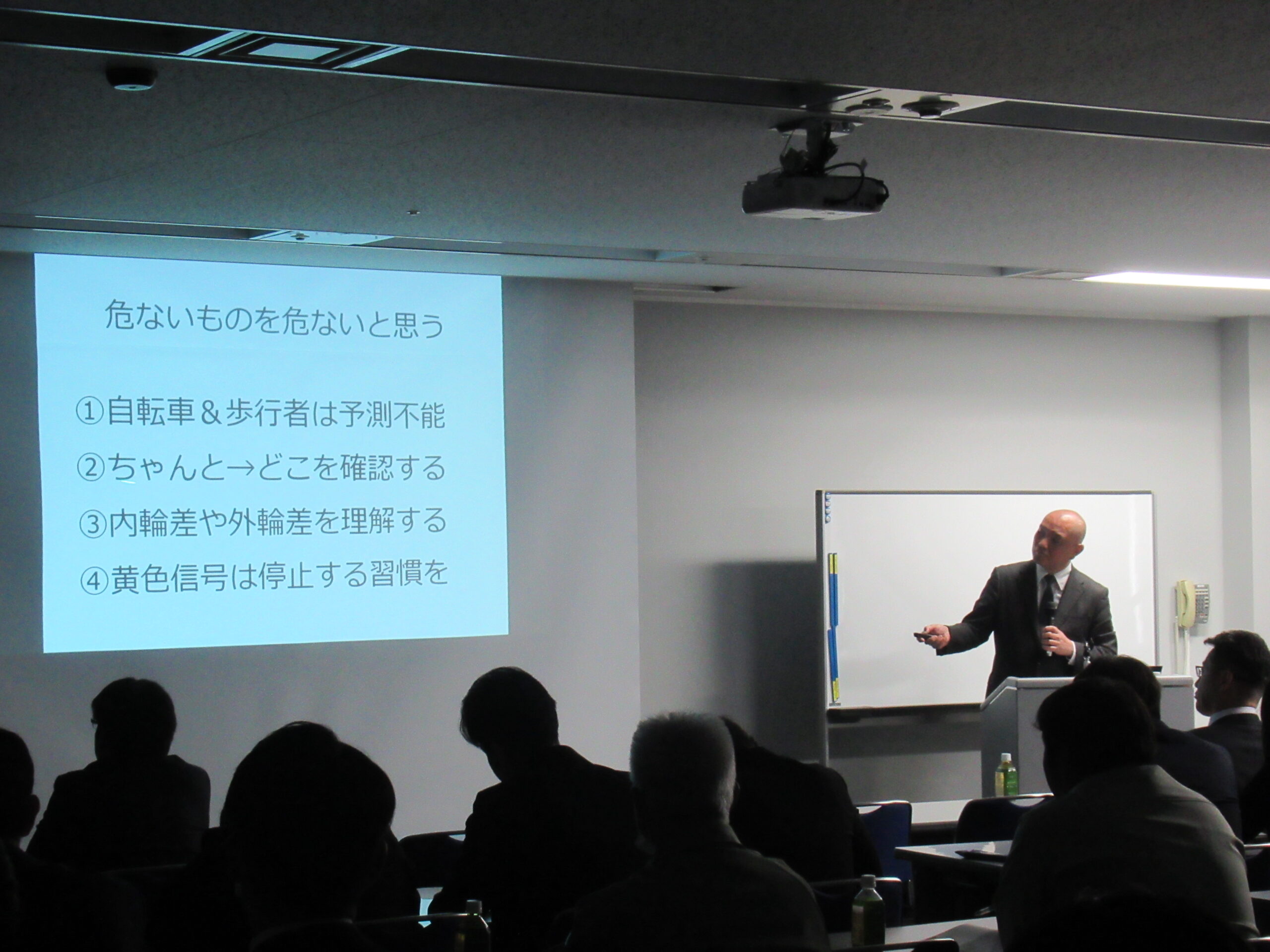 危ないものを危ないと思う

①自転車＆歩行者は予測不能
②ちゃんと→どこを確認する
③内輪差や外輪差を理解する
④黄色信号は停止する習慣を